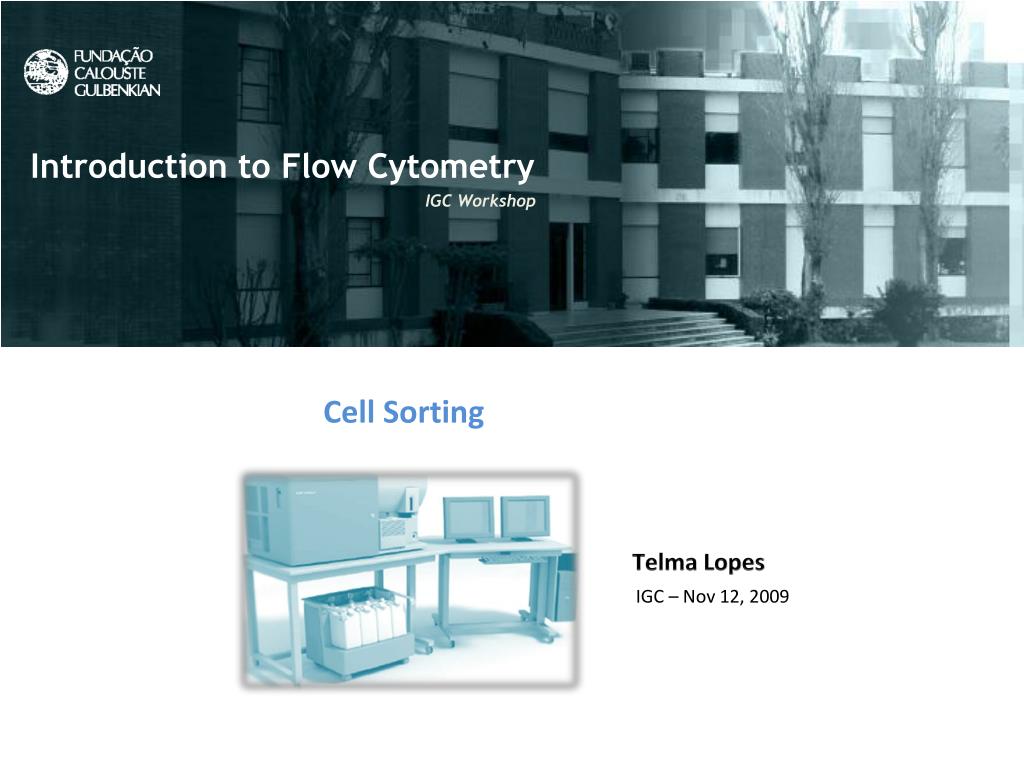 FUNDAÇÃO CALOUSTE GULBENKIAN

Introduction to Flow Cytometry
IGC Workshop

Cell Sorting

Telma Lopes
IGC – Nov 12, 2009